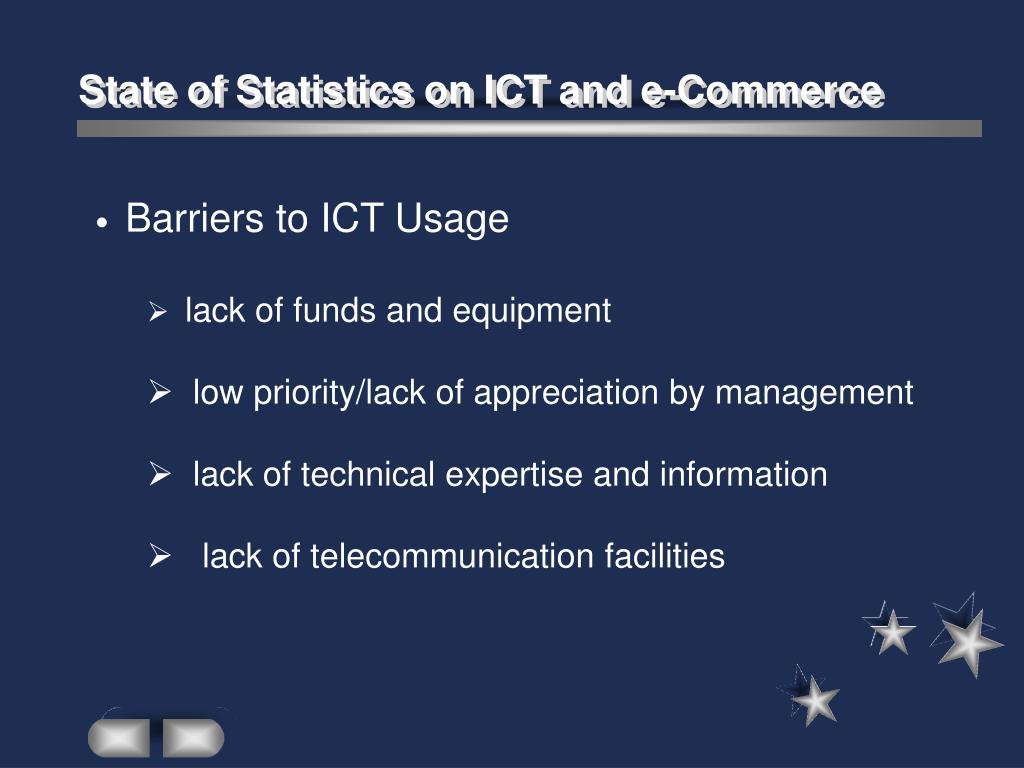 State of Statistics on ICT and e-Commerce

• Barriers to ICT Usage

➢ lack of funds and equipment

➢ low priority/lack of appreciation by management

➢ lack of technical expertise and information

➢ lack of telecommunication facilities